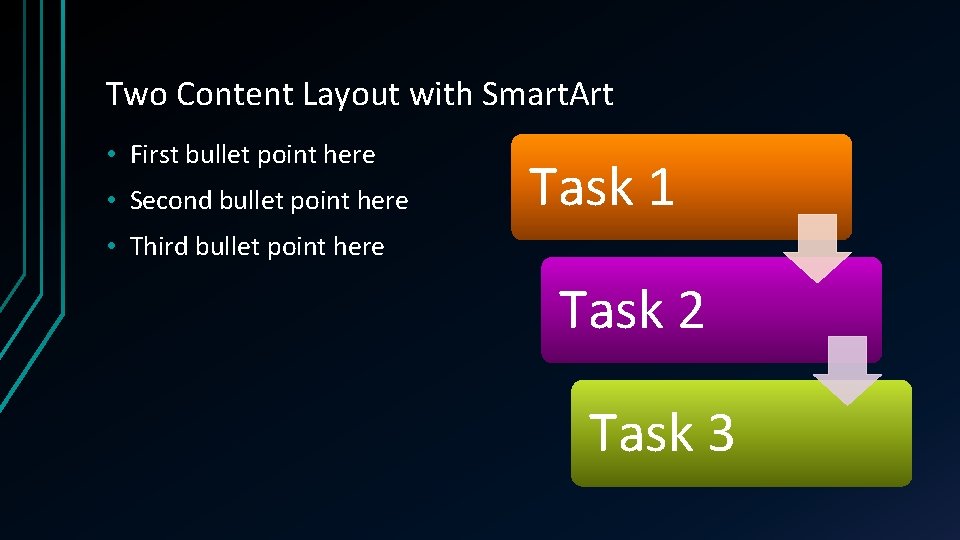 Two Content Layout with SmartArt

• First bullet point here
• Second bullet point here
• Third bullet point here

Task 1

Task 2

Task 3